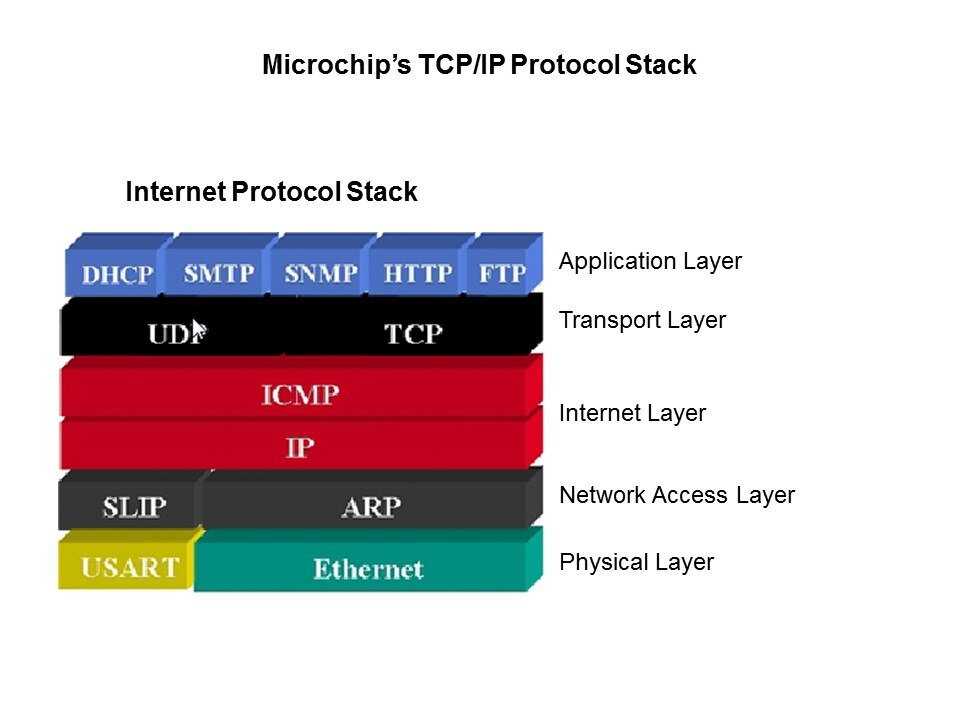 Microchip's TCP/IP Protocol Stack

Internet Protocol Stack

DHCP SMTP SNMP HTTP FTP

Application Layer

UDP TCP

Transport Layer

ICMP

IP

Internet Layer

SLIP ARP

Network Access Layer

USART Ethernet

Physical Layer